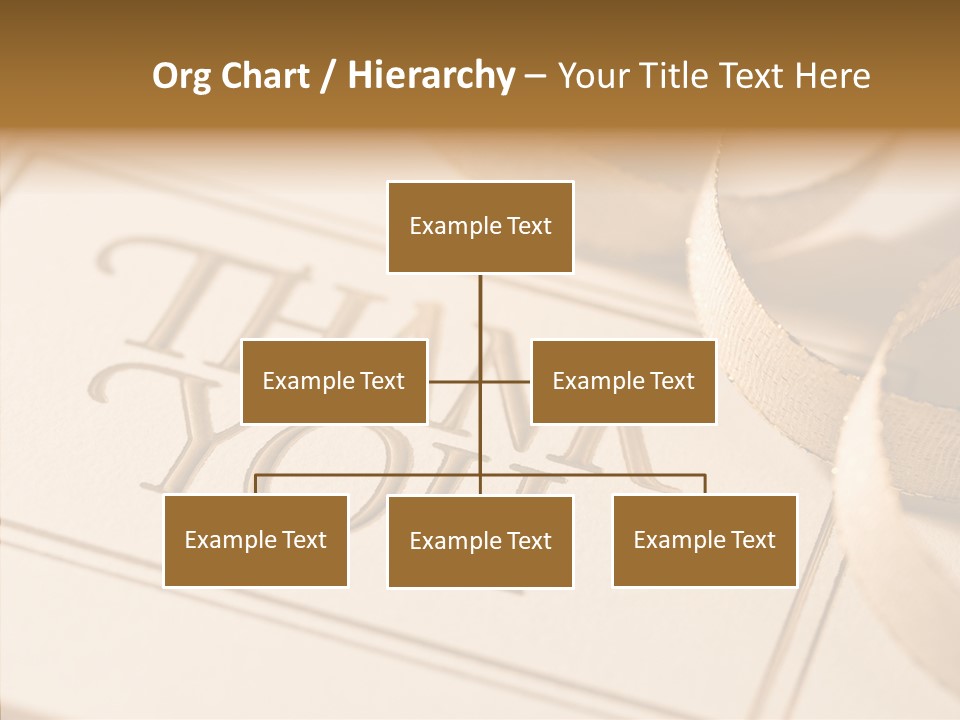 Org Chart / Hierarchy – Your Title Text Here

Example Text

Example Text

Example Text

Example Text

Example Text

Example Text

THANK YOU